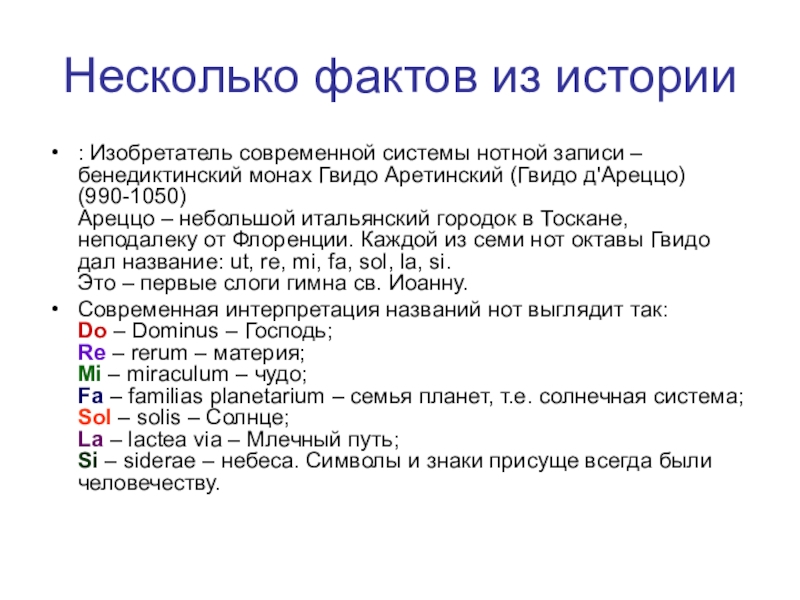 Несколько фактов из истории

• : Изобретатель современной системы нотной записи – бенедиктинский монах Гвидо Аретинский (Гвидо д'Ареццо) (990-1050)
Ареццо – небольшой итальянский городок в Тоскане, неподалеку от Флоренции. Каждой из семи нот октавы Гвидо дал название: ut, re, mi, fa, sol, la, si.
Это – первые слоги гимна св. Иоанну.

• Современная интерпретация названий нот выглядит так:
Do – Dominus – Господь;
Re – rerum – материя;
Mi – miraculum – чудо;
Fa – familias planetarium – семья планет, т.е. солнечная система;
Sol – solis – Солнце;
La – lactea via – Млечный путь;
Si – siderae – небеса. Символы и знаки присуще всегда были человечеству.